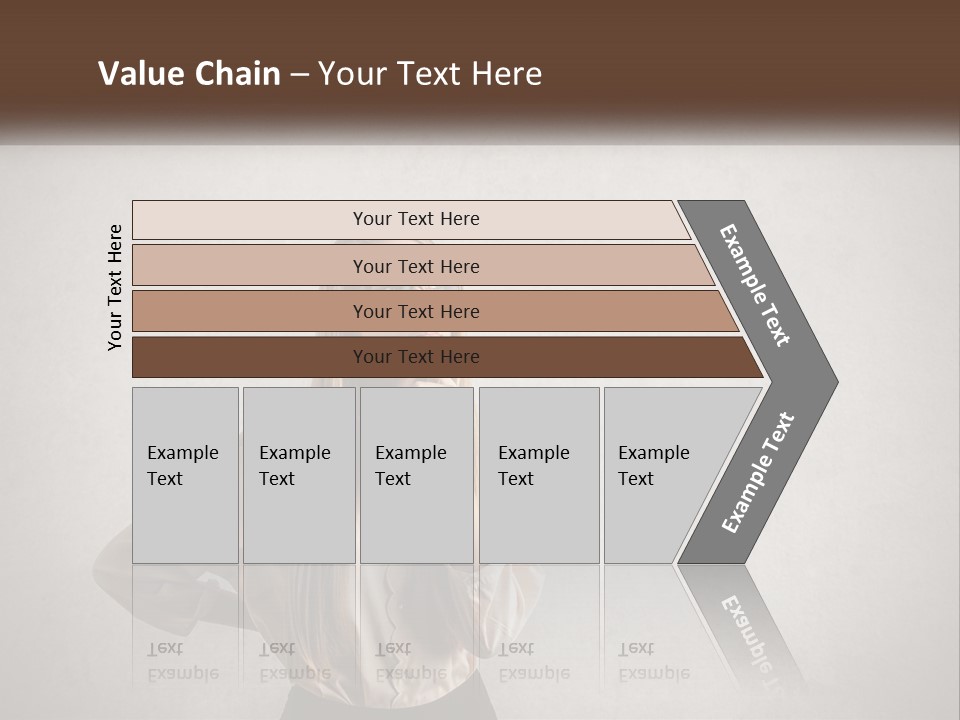 Value Chain – Your Text Here

Your Text Here

Your Text Here

Your Text Here

Your Text Here

Your Text Here

Example Text

Example Text

Example Text

Example Text

Example Text

Example Text

Example Text